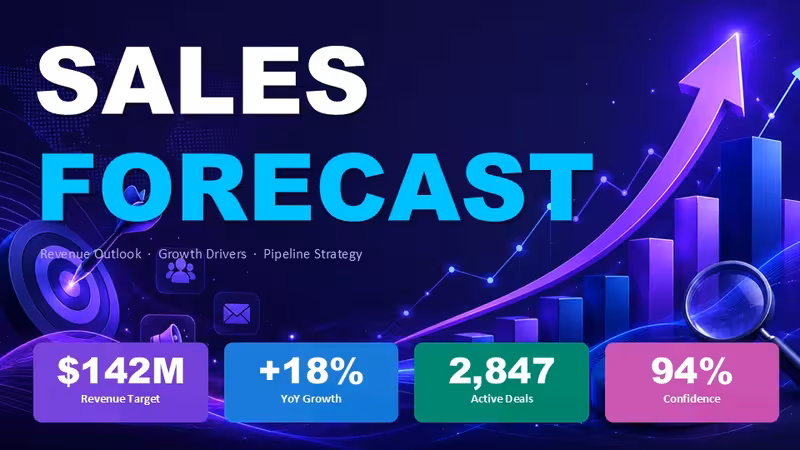 SALES
FORECAST

Revenue Outlook · Growth Drivers · Pipeline Strategy

$142M
Revenue Target

+18%
YoY Growth

2,847
Active Deals

94%
Confidence